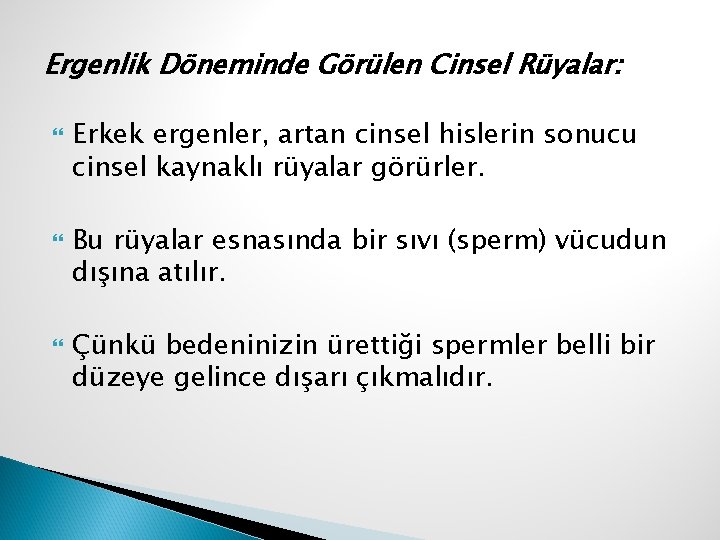 Ergenlik Döneminde Görülen Cinsel Rüyalar:

Erkek ergenler, artan cinsel hislerin sonucu cinsel kaynaklı rüyalar görürler.

Bu rüyalar esnasında bir sıvı (sperm) vücudun dışına atılır.

Çünkü bedeninizin ürettiği spermler belli bir düzeye gelince dışarı çıkmalıdır.